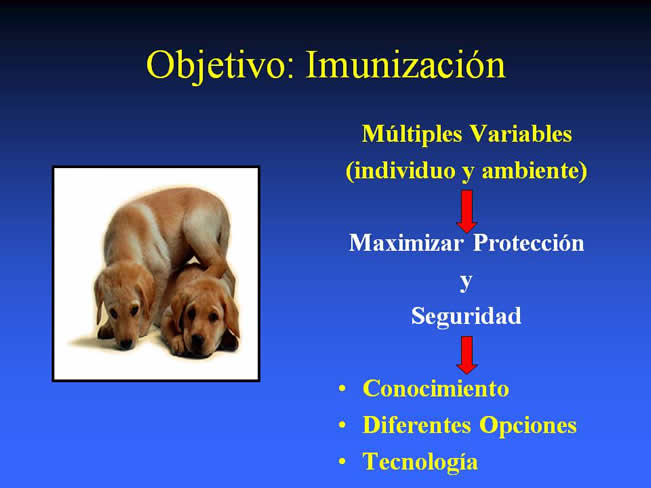 Objetivo: Imunización

Múltiples Variables
(individuo y ambiente)

Maximizar Protección
y
Seguridad

• Conocimiento
• Diferentes Opciones
• Tecnología